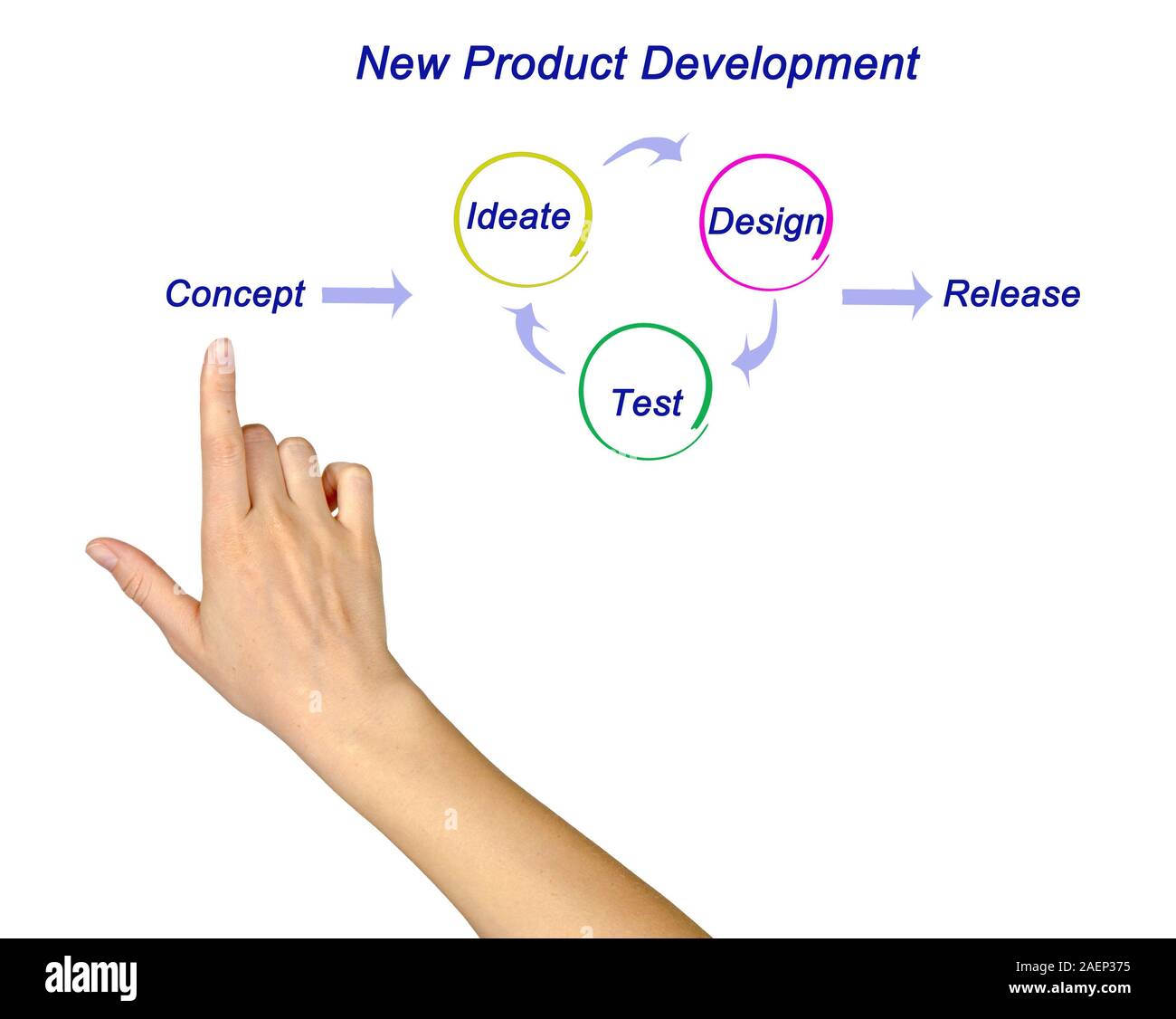 New Product Development

Concept

Ideate

Design

Test

Release

alamy

Image ID: 2AEP375
www.alamy.com